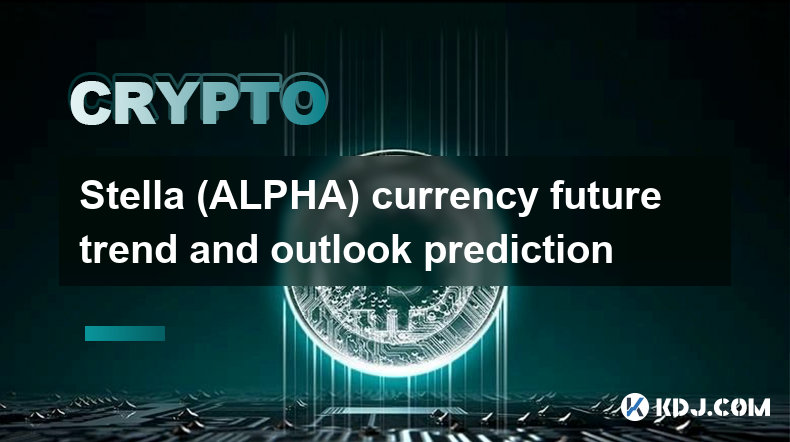 CRYPTO

Stella (ALPHA) currency future trend and outlook prediction

KDJ.COM